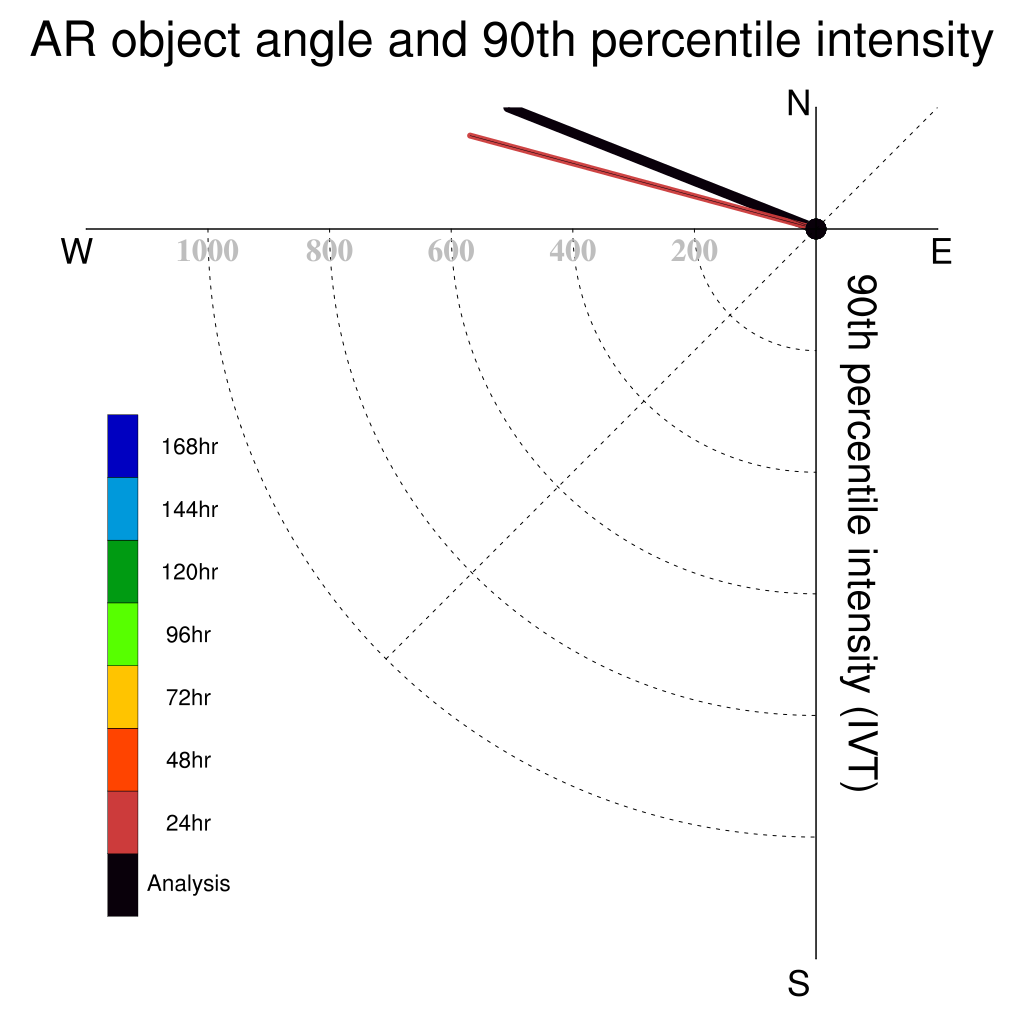 AR object angle and 90th percentile intensity

N

W

E

S

1000 800 600 400 200

90th percentile intensity (IVT)

168hr
144hr
120hr
96hr
72hr
48hr
24hr
Analysis